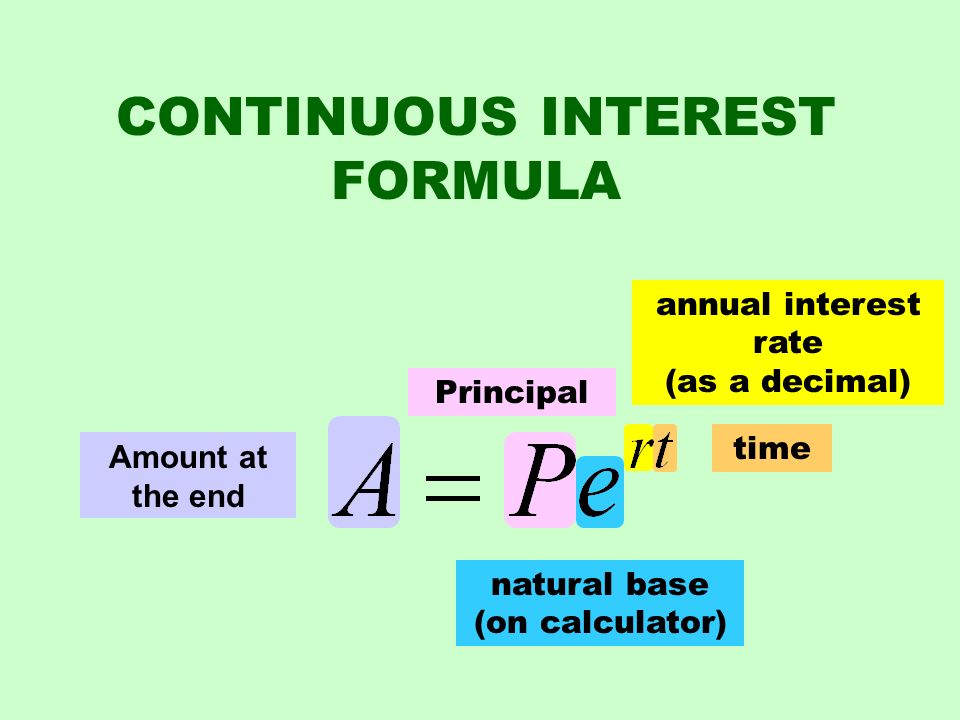 CONTINUOUS INTEREST FORMULA

annual interest rate (as a decimal)

Principal

Amount at the end

$A = Pe^{rt}$

time

natural base (on calculator)